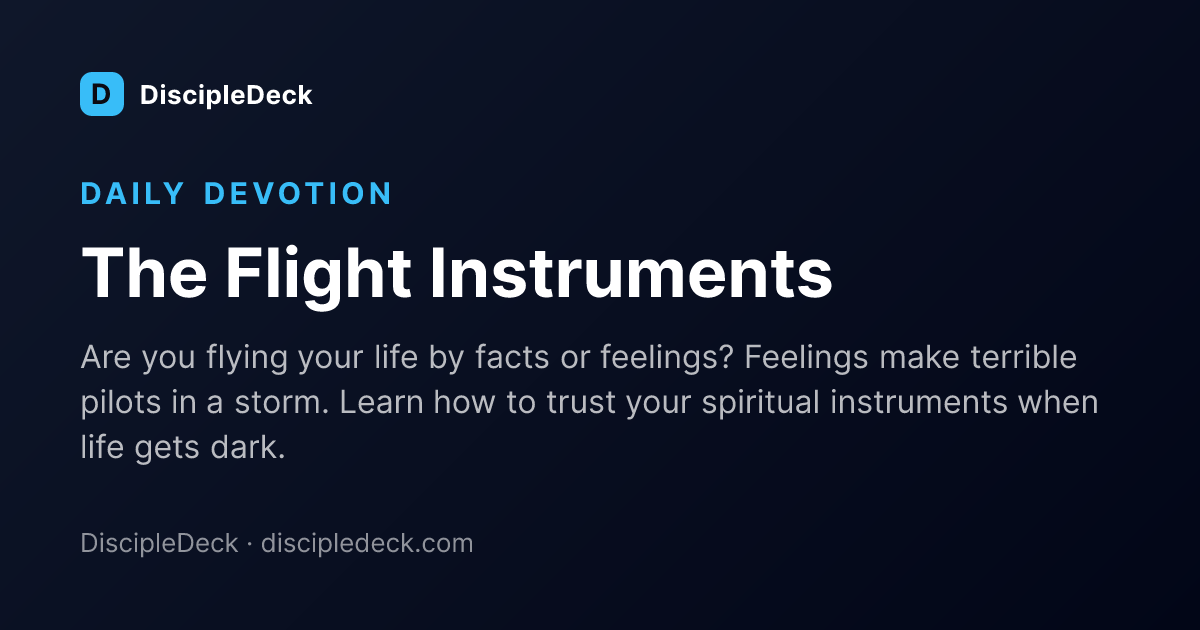 D DiscipleDeck

DAILY DEVOTION

The Flight Instruments

Are you flying your life by facts or feelings? Feelings make terrible pilots in a storm. Learn how to trust your spiritual instruments when life gets dark.

DiscipleDeck · discipledeck.com